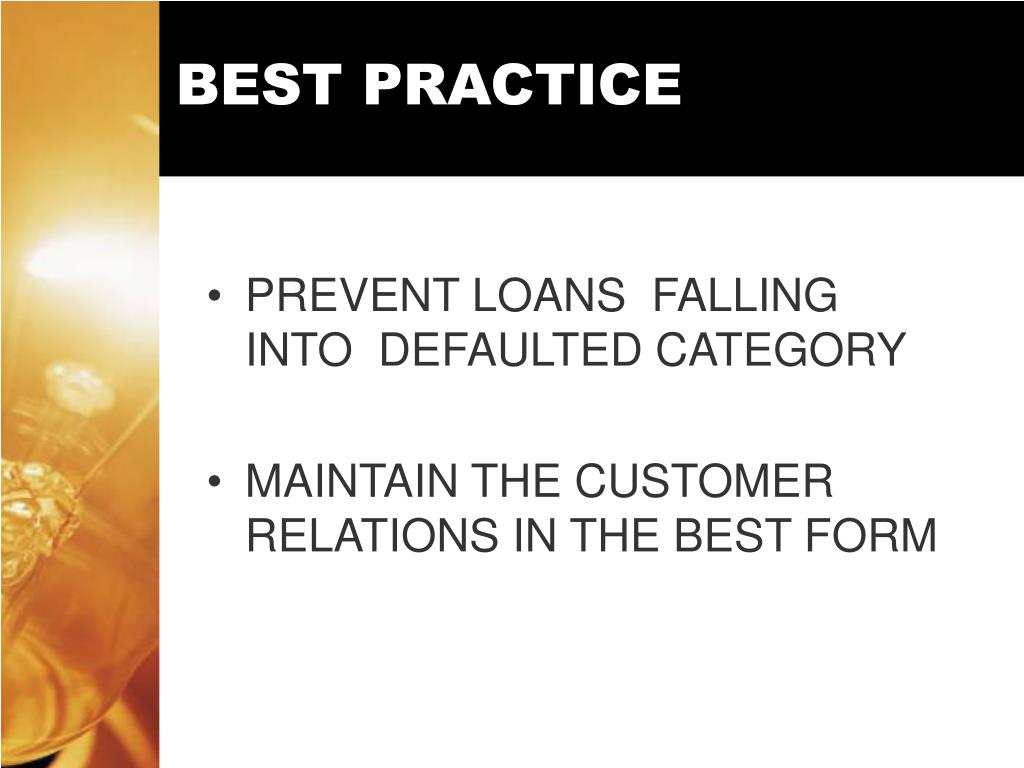 BEST PRACTICE

• PREVENT LOANS FALLING INTO DEFAULTED CATEGORY

• MAINTAIN THE CUSTOMER RELATIONS IN THE BEST FORM